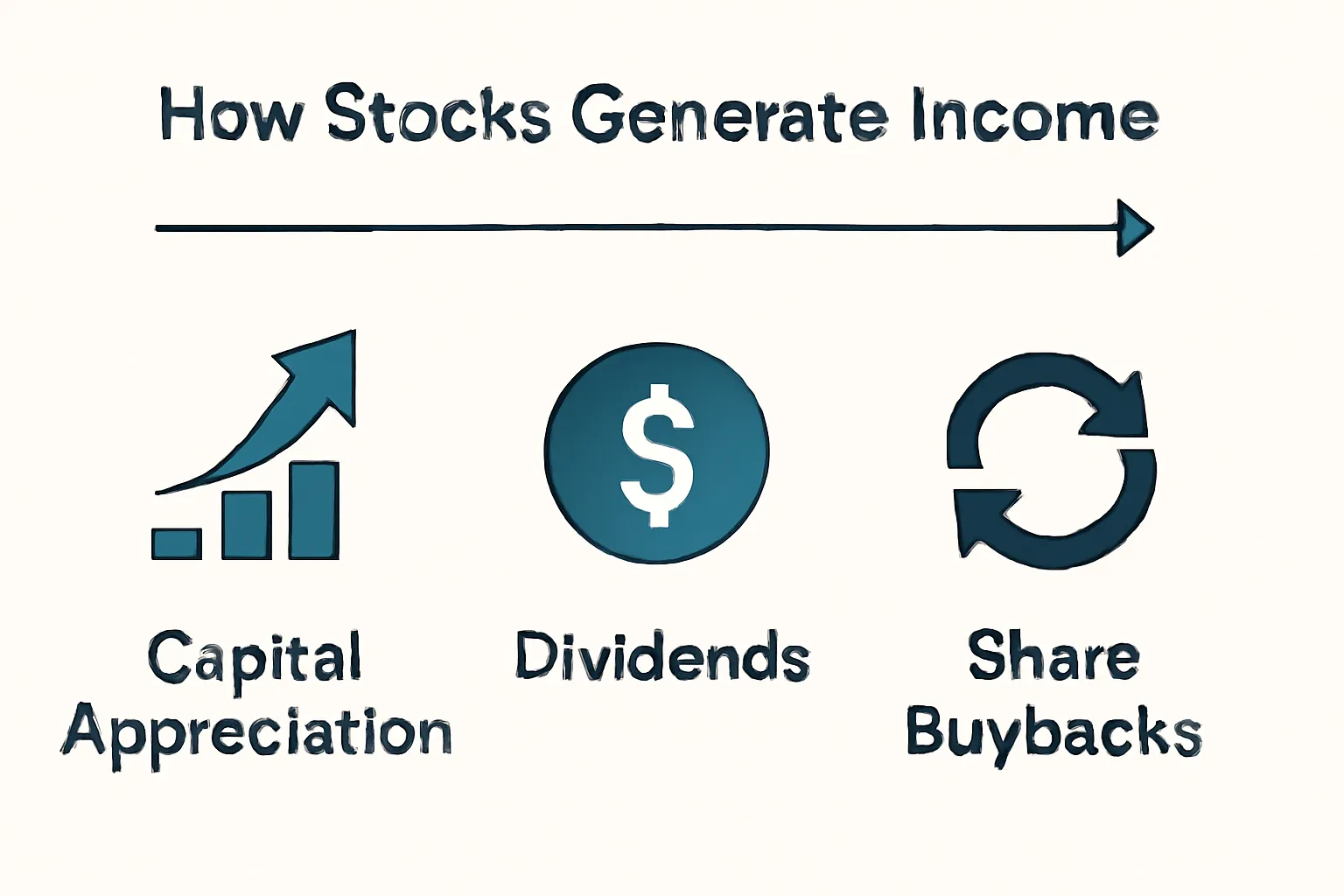 How Stocks Generate Income

$

Capital Appreciation

Dividends

Share Buybacks